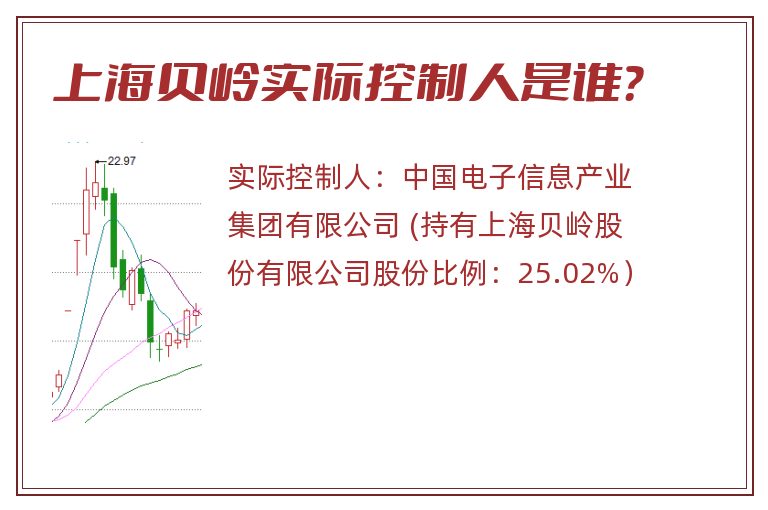 上海贝岭实际控制人是谁?

22.97

实际控制人：中国电子信息产业集团有限公司 (持有上海贝岭股份有限公司股份比例：25.02%)